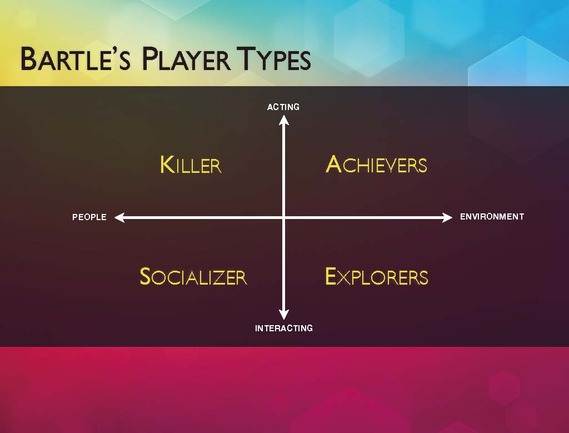 BARTLE'S PLAYER TYPES

ACTING

KILLER

ACHIEVERS

PEOPLE

ENVIRONMENT

SOCIALIZER

EXPLORERS

INTERACTING